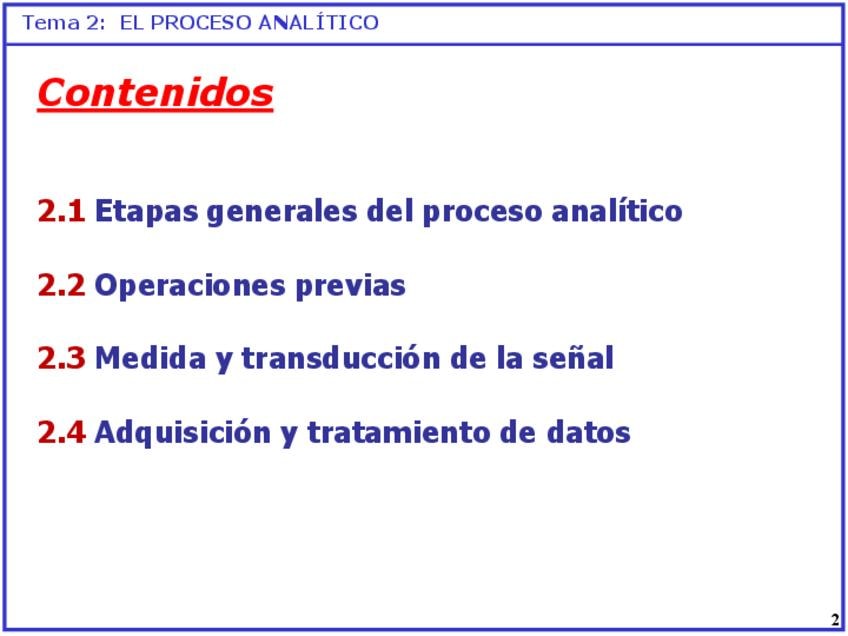 Tema 2: EL PROCESO ANALÍTICO

Contenidos

2.1 Etapas generales del proceso analítico

2.2 Operaciones previas

2.3 Medida y transducción de la señal

2.4 Adquisición y tratamiento de datos

2